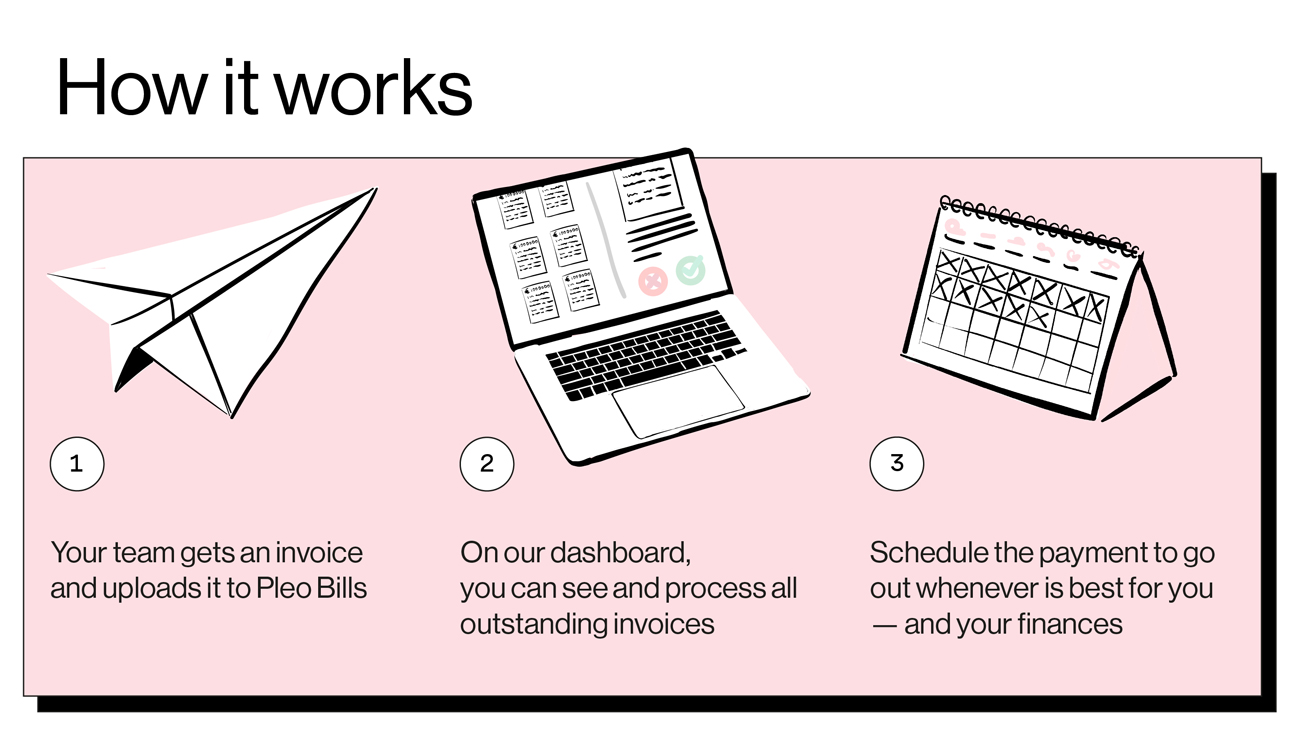 How it works

1

Your team gets an invoice and uploads it to Pleo Bills

2

On our dashboard, you can see and process all outstanding invoices

3

Schedule the payment to go out whenever is best for you — and your finances